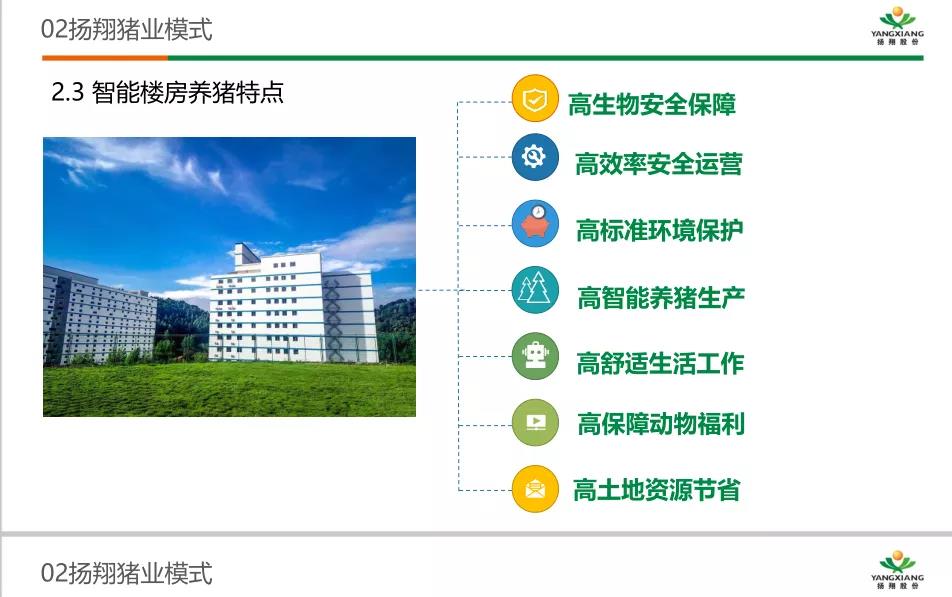 02扬翔猪业模式

YANGXIANG
扬翔股份

2.3 智能楼房养猪特点

高生物安全保障

高效率安全运营

高标准环境保护

高智能养猪生产

高舒适生活工作

高保障动物福利

高土地资源节省

02扬翔猪业模式

YANGXIANG
扬翔股份